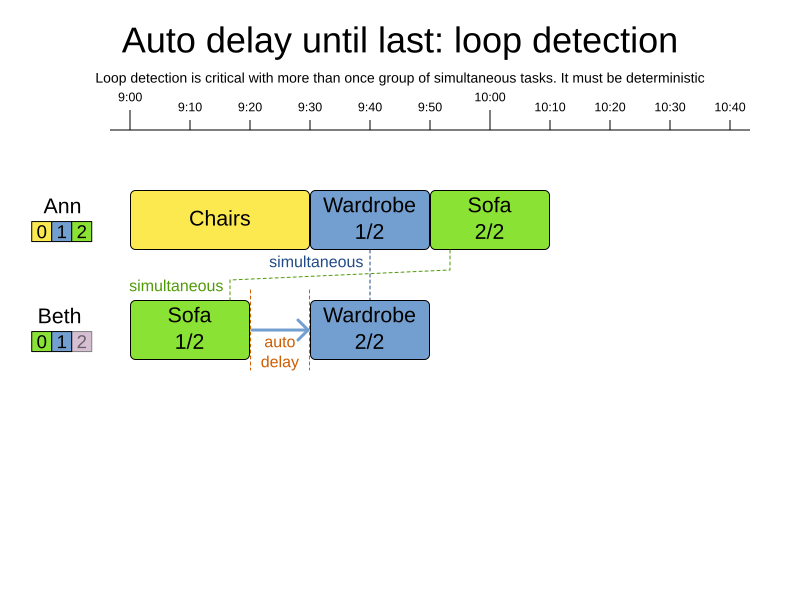 Auto delay until last: loop detection

Loop detection is critical with more than once group of simultaneous tasks. It must be deterministic

9:00 9:10 9:20 9:30 9:40 9:50 10:00 10:10 10:20 10:30 10:40

Ann
0 1 2

Chairs

Wardrobe
1/2

Sofa
2/2

simultaneous

simultaneous

Beth
0 1 2

Sofa
1/2

auto
delay

Wardrobe
2/2